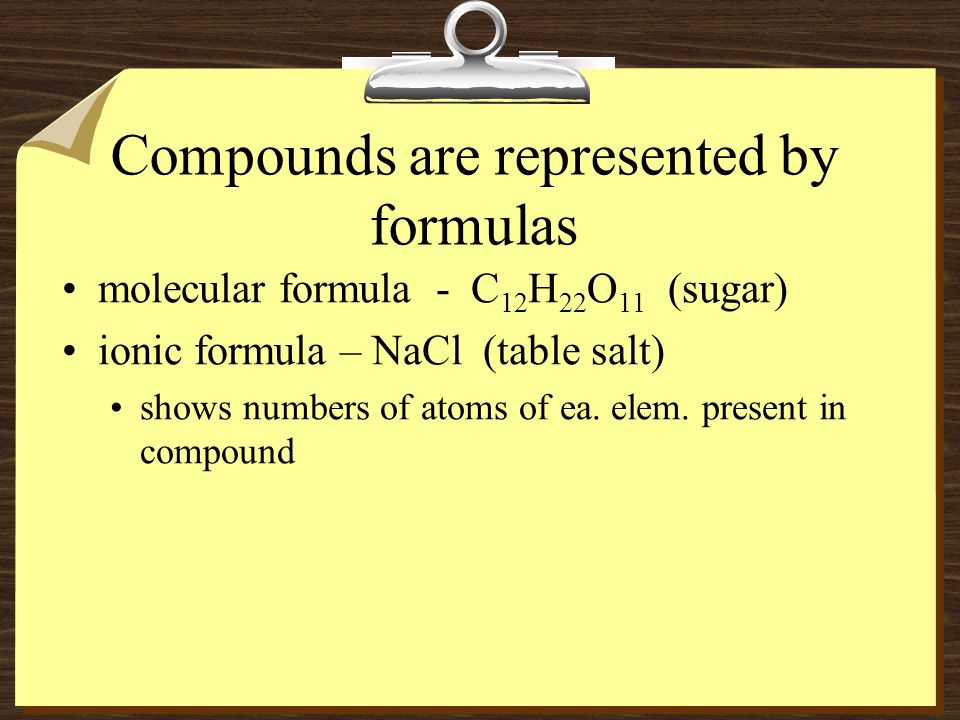 Compounds are represented by formulas

• molecular formula - $C_{12}H_{22}O_{11}$ (sugar)
• ionic formula – NaCl (table salt)
  • shows numbers of atoms of ea. elem. present in compound